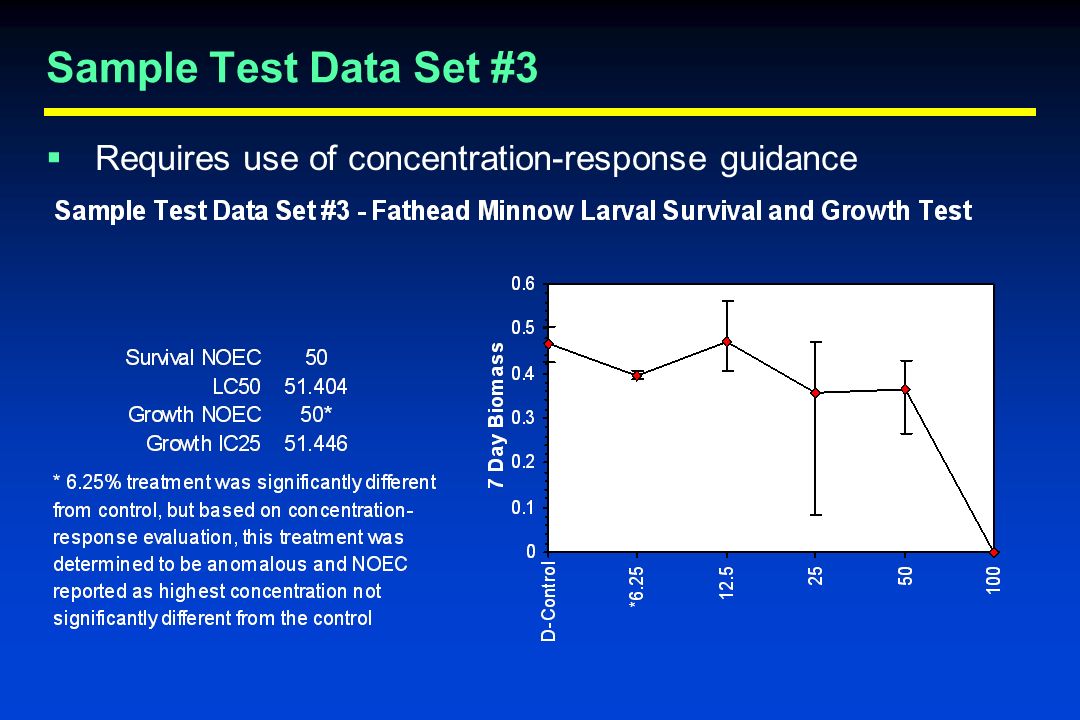 Sample Test Data Set #3

▪ Requires use of concentration-response guidance

Sample Test Data Set #3 - Fathead Minnow Larval Survival and Growth Test

| | |
|---|---|
| Survival NOEC | 50 |
| LC50 | 51.404 |
| Growth NOEC | 50* |
| Growth IC25 | 51.446 |

* 6.25% treatment was significantly different from control, but based on concentration-response evaluation, this treatment was determined to be anomalous and NOEC reported as highest concentration not significantly different from the control

7 Day Biomass

0.6
0.5
0.4
0.3
0.2
0.1
0

D-Control
*6.25
12.5
25
50
100